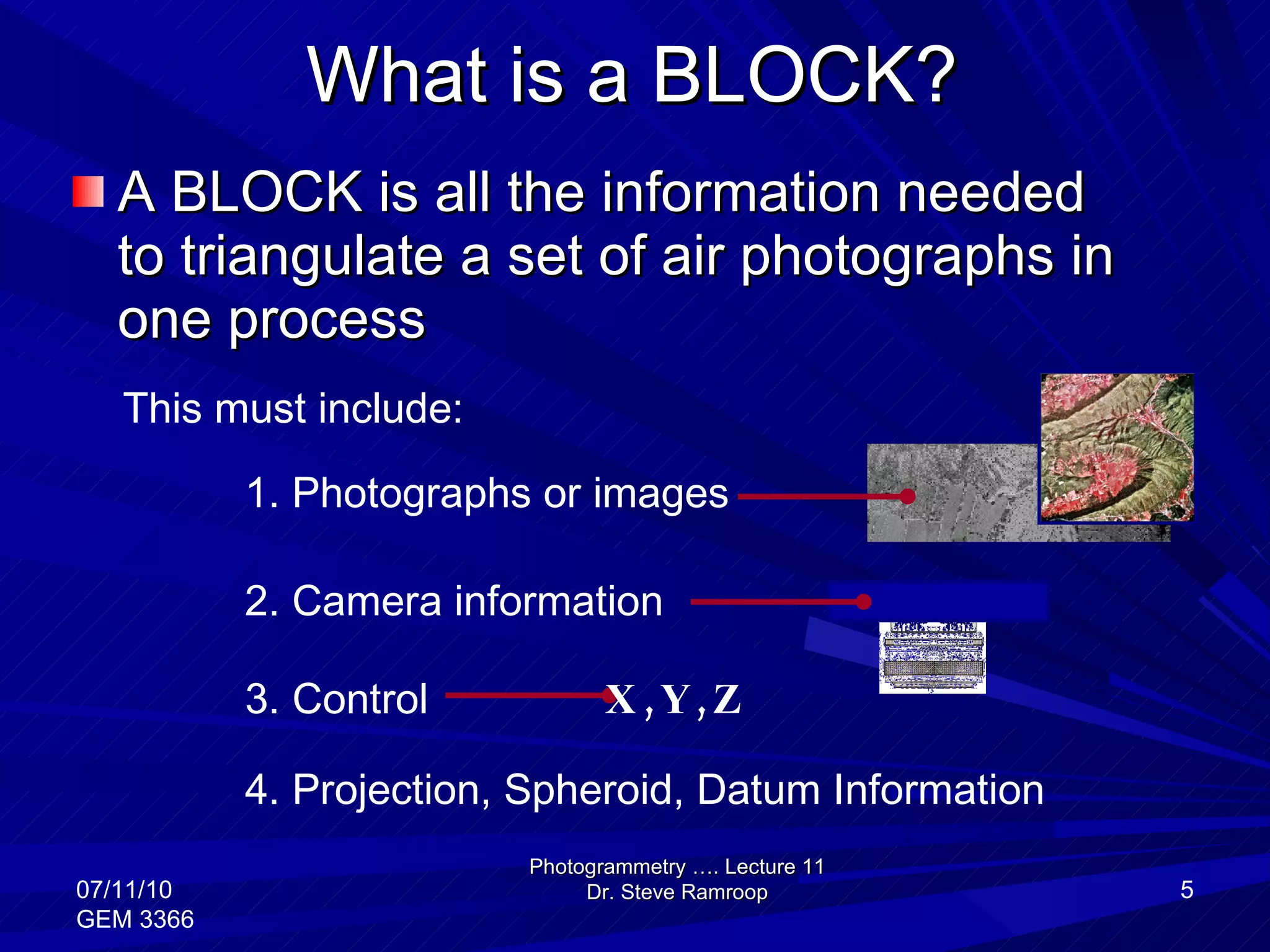 What is a BLOCK?

A BLOCK is all the information needed to triangulate a set of air photographs in one process

This must include:

1. Photographs or images

2. Camera information

3. Control X , Y , Z

4. Projection, Spheroid, Datum Information

07/11/10
GEM 3366

Photogrammetry …. Lecture 11
Dr. Steve Ramroop

5